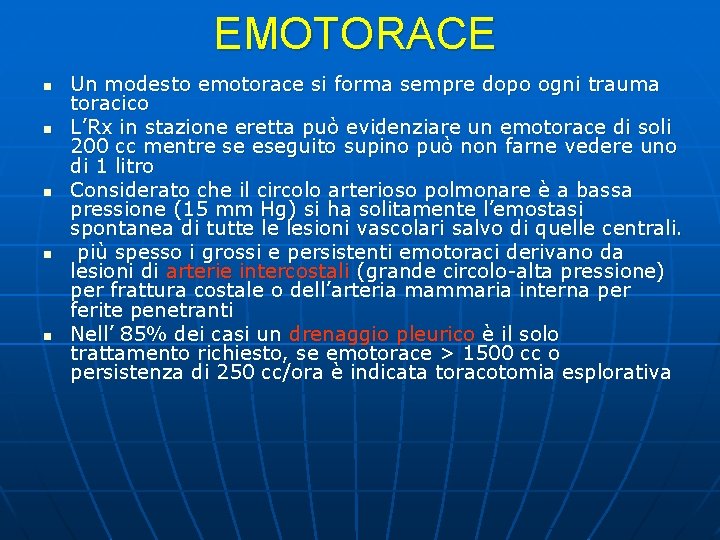 EMOTORACE

- Un modesto emotorace si forma sempre dopo ogni trauma toracico
- L’Rx in stazione eretta può evidenziare un emotorace di soli 200 cc mentre se eseguito supino può non farne vedere uno di 1 litro
- Considerato che il circolo arterioso polmonare è a bassa pressione (15 mm Hg) si ha solitamente l’emostasi spontanea di tutte le lesioni vascolari salvo di quelle centrali.
- più spesso i grossi e persistenti emotoraci derivano da lesioni di arterie intercostali (grande circolo-alta pressione) per frattura costale o dell’arteria mammaria interna per ferite penetranti
- Nell’ 85% dei casi un drenaggio pleurico è il solo trattamento richiesto, se emotorace > 1500 cc o persistenza di 250 cc/ora è indicata toracotomia esplorativa